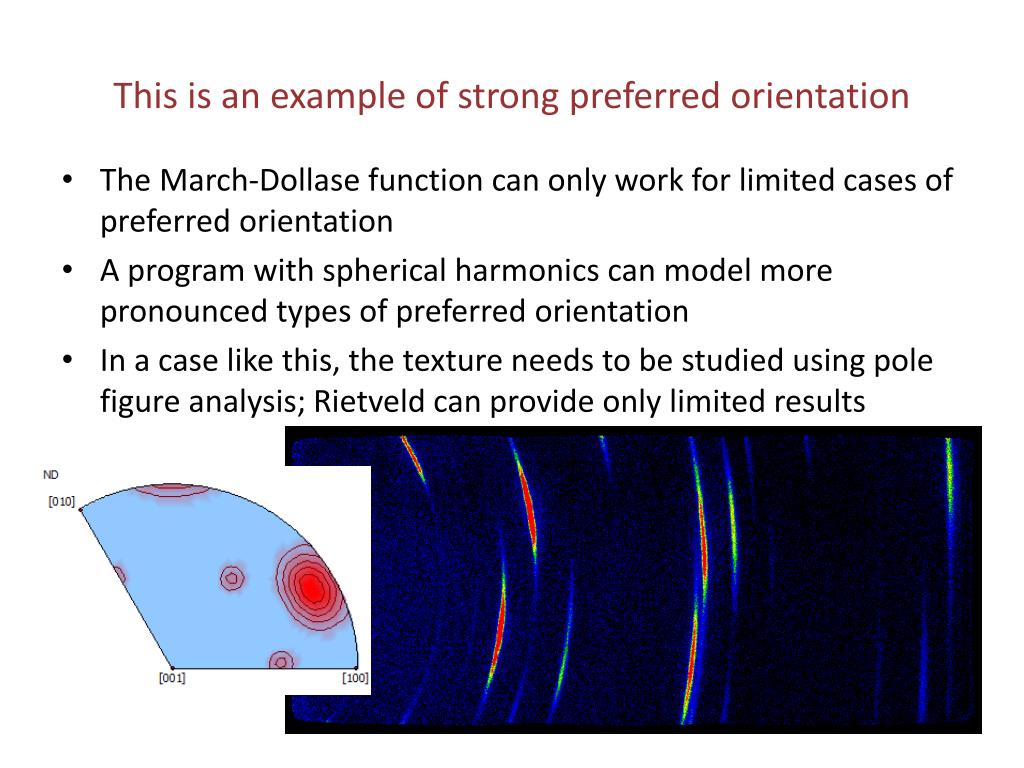 This is an example of strong preferred orientation

• The March-Dollase function can only work for limited cases of preferred orientation
• A program with spherical harmonics can model more pronounced types of preferred orientation
• In a case like this, the texture needs to be studied using pole figure analysis; Rietveld can provide only limited results

ND
[010]
[001]
[100]